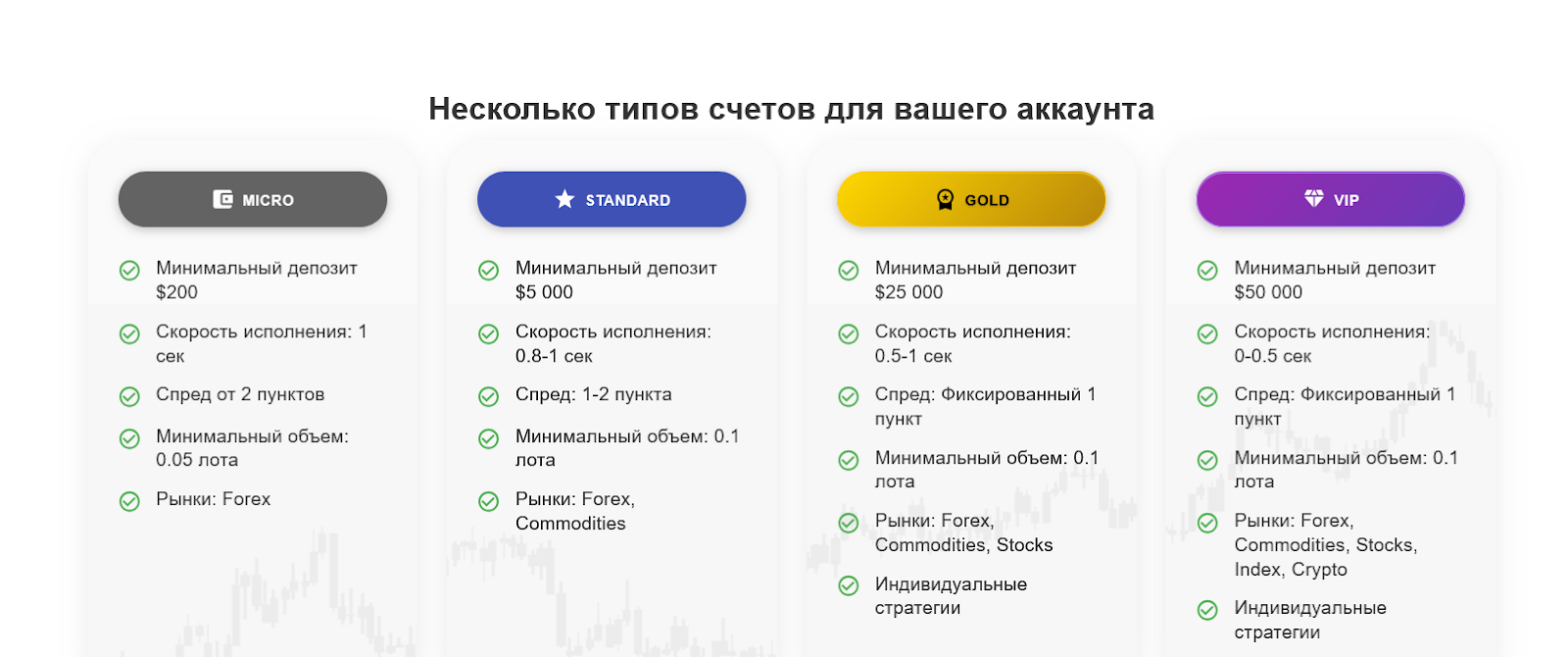 Несколько типов счетов для вашего аккаунта

MICRO

Минимальный депозит $200

Скорость исполнения: 1 сек

Спред от 2 пунктов

Минимальный объем: 0.05 лота

Рынки: Forex

STANDARD

Минимальный депозит $5 000

Скорость исполнения: 0.8-1 сек

Спред: 1-2 пункта

Минимальный объем: 0.1 лота

Рынки: Forex, Commodities

GOLD

Минимальный депозит $25 000

Скорость исполнения: 0.5-1 сек

Спред: Фиксированный 1 пункт

Минимальный объем: 0.1 лота

Рынки: Forex, Commodities, Stocks

Индивидуальные стратегии

VIP

Минимальный депозит $50 000

Скорость исполнения: 0-0.5 сек

Спред: Фиксированный 1 пункт

Минимальный объем: 0.1 лота

Рынки: Forex, Commodities, Stocks, Index, Crypto

Индивидуальные стратегии